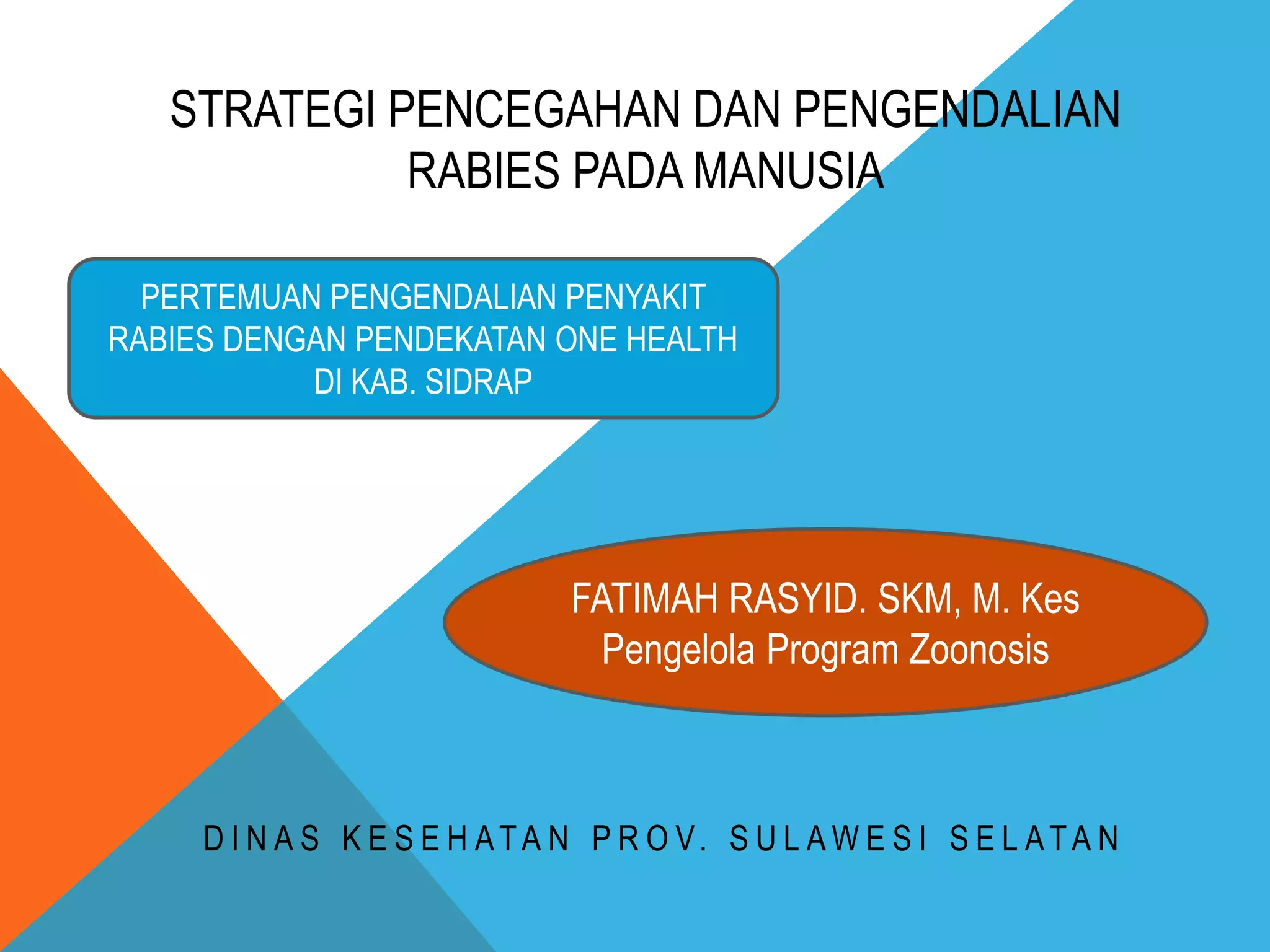 STRATEGI PENCEGAHAN DAN PENGENDALIAN RABIES PADA MANUSIA

PERTEMUAN PENGENDALIAN PENYAKIT RABIES DENGAN PENDEKATAN ONE HEALTH DI KAB. SIDRAP

FATIMAH RASYID. SKM, M. Kes
Pengelola Program Zoonosis

DINAS KESEHATAN PROV. SULAWESI SELATAN